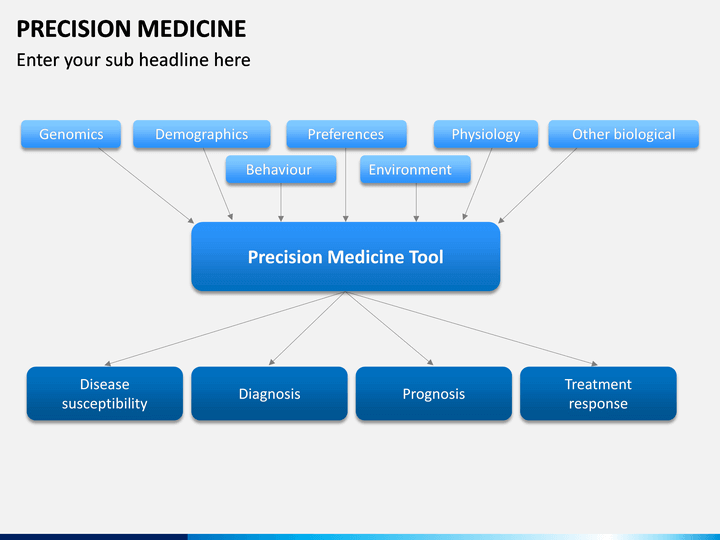 PRECISION MEDICINE
Enter your sub headline here

Genomics
Demographics
Preferences
Physiology
Other biological
Behaviour
Environment

Precision Medicine Tool

Disease susceptibility
Diagnosis
Prognosis
Treatment response